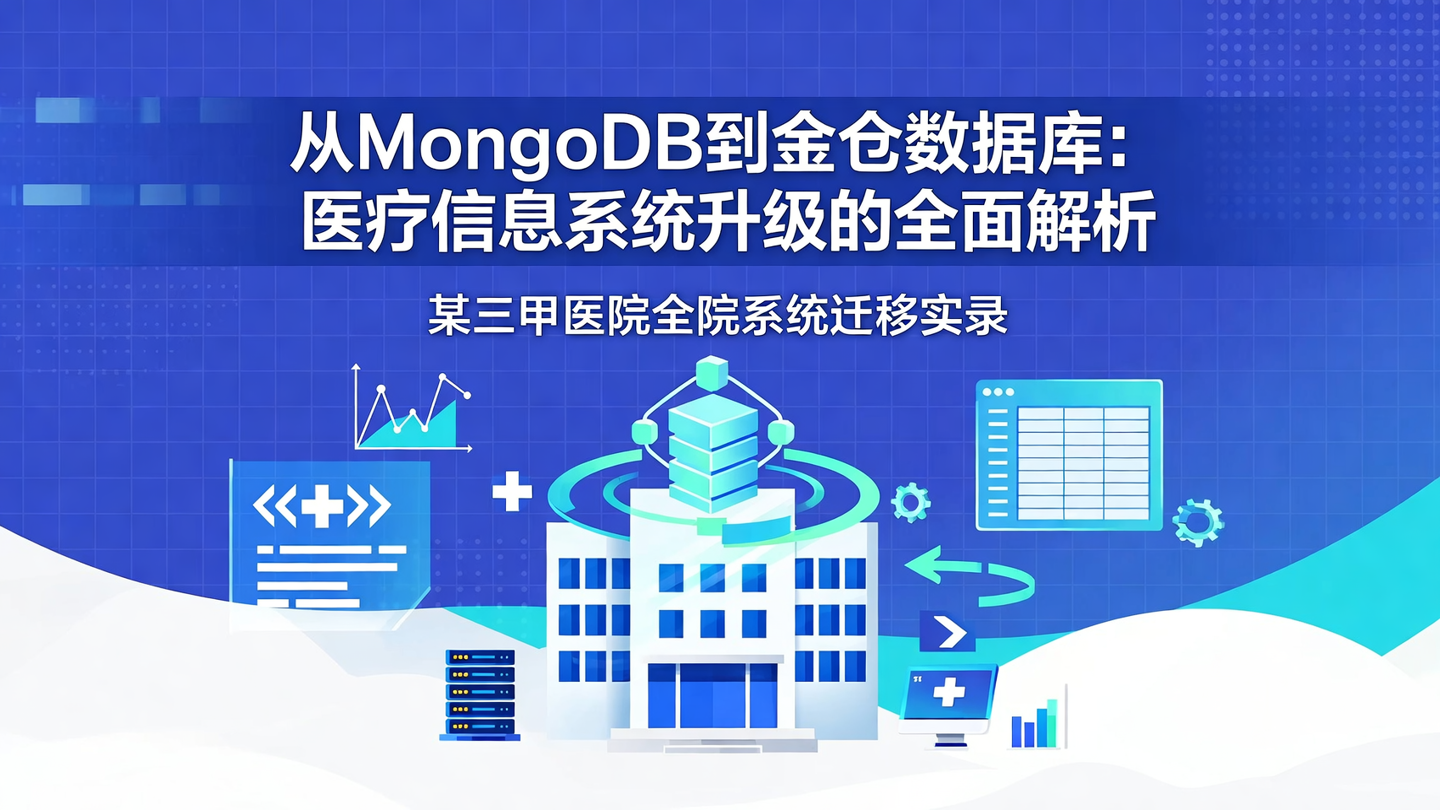 从MongoDB到金仓数据库：
医疗信息系统升级的全面解析

某三甲医院全院系统迁移实录